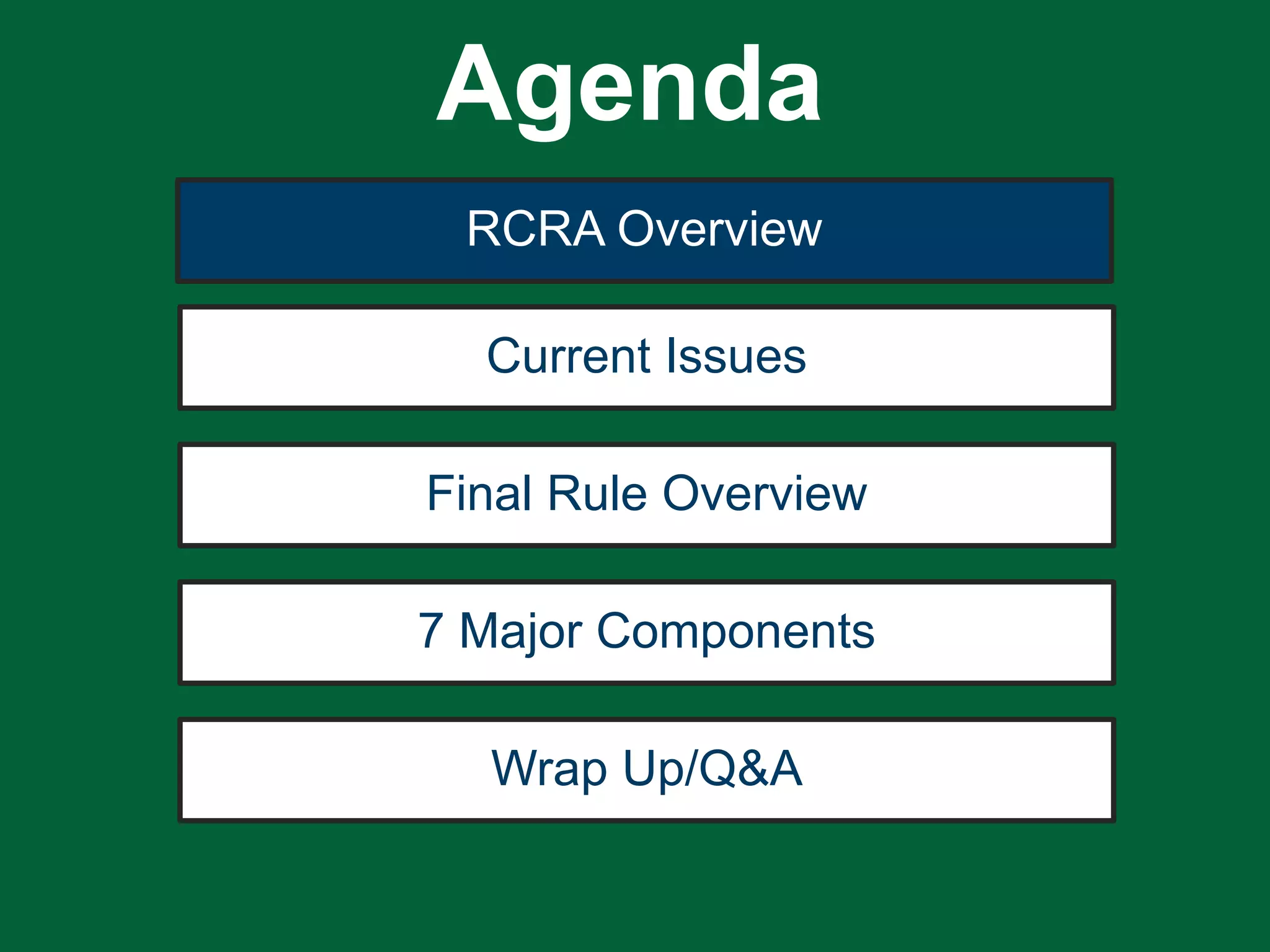 Agenda

RCRA Overview

Current Issues

Final Rule Overview

7 Major Components

Wrap Up/Q&A